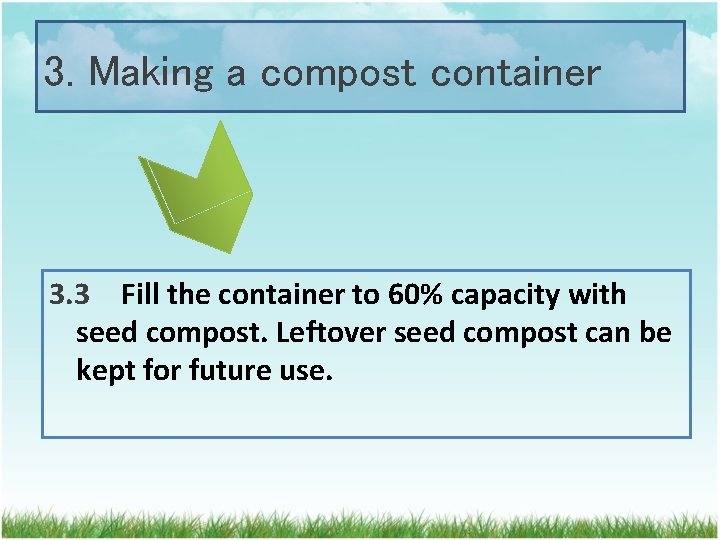 3. Making a compost container

3.3 Fill the container to 60% capacity with seed compost. Leftover seed compost can be kept for future use.